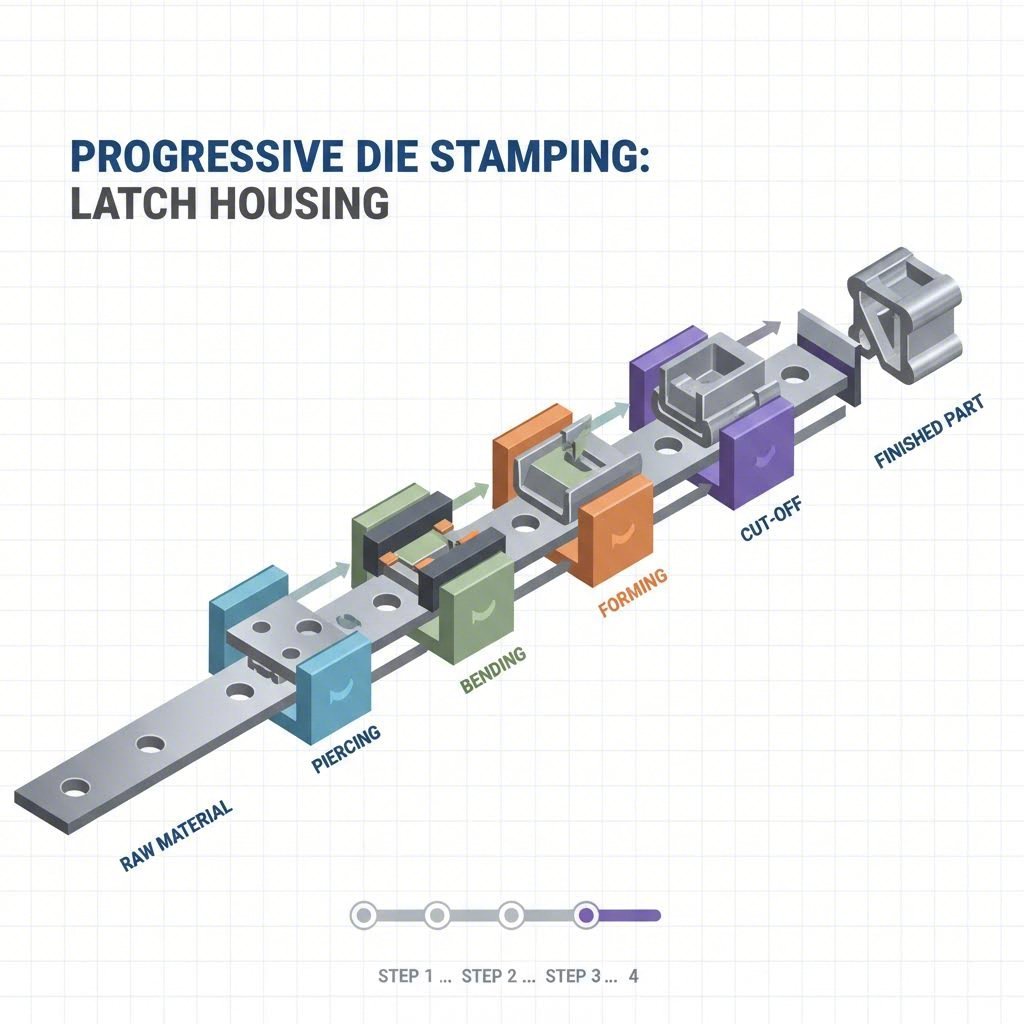 PROGRESSIVE DIE STAMPING:
LATCH HOUSING

RAW MATERIAL

PIERCING

BENDING

FORMING

CUT-OFF

FINISHED PART

STEP 1 ... STEP 2 ... STEP 3 ... 4